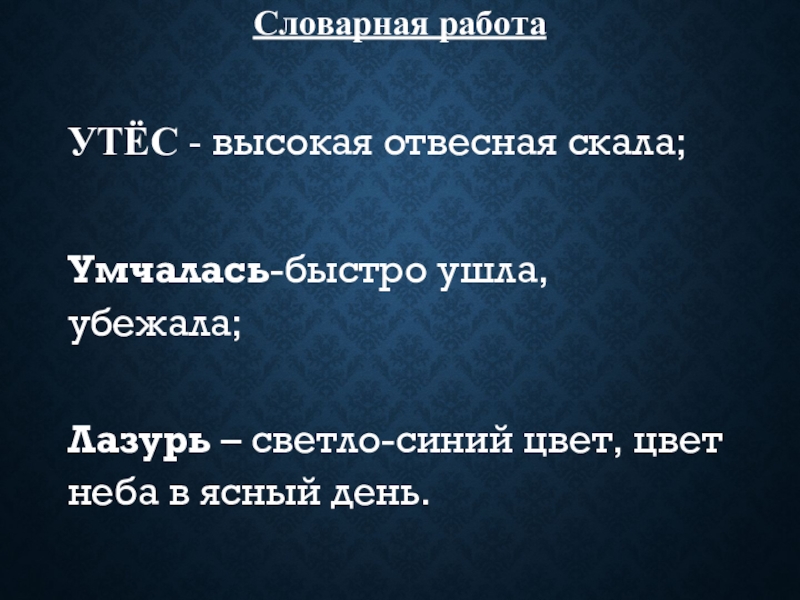 Словарная работа

УТЁС - высокая отвесная скала;

Умчалась-быстро ушла, убежала;

Лазурь – светло-синий цвет, цвет неба в ясный день.